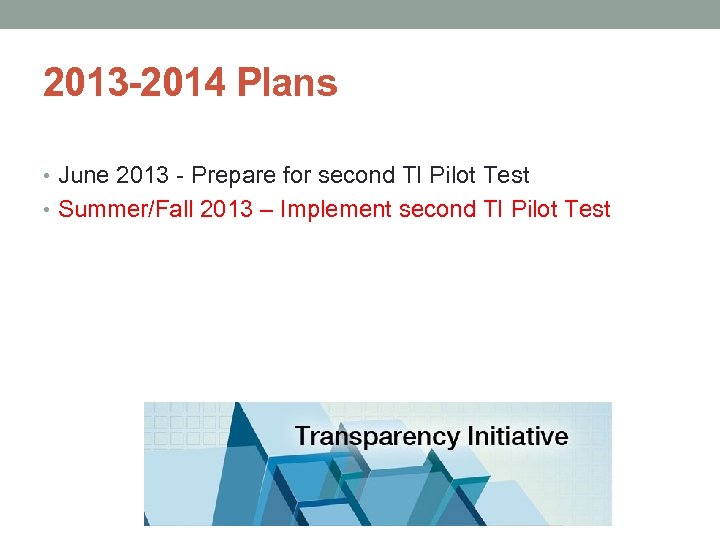 2013-2014 Plans

• June 2013 - Prepare for second TI Pilot Test
• Summer/Fall 2013 – Implement second TI Pilot Test

Transparency Initiative